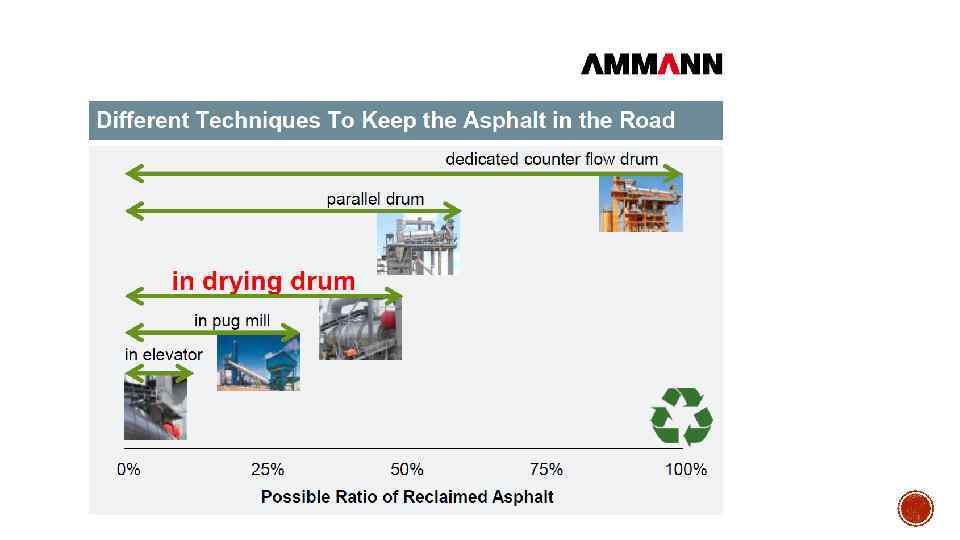 AMMANN

Different Techniques To Keep the Asphalt in the Road

dedicated counter flow drum

parallel drum

in drying drum

in pug mill

in elevator

0% 25% 50% 75% 100%

Possible Ratio of Reclaimed Asphalt